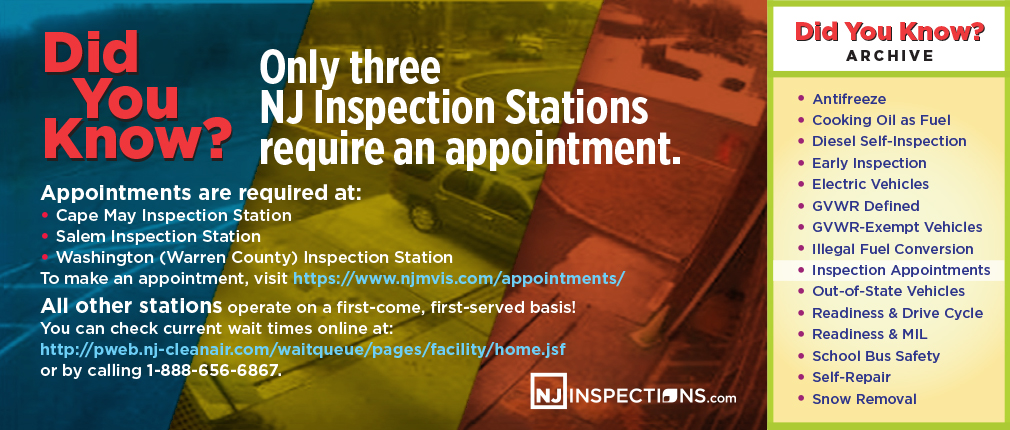 Did You Know?

Only three NJ Inspection Stations require an appointment.

Appointments are required at:
• Cape May Inspection Station
• Salem Inspection Station
• Washington (Warren County) Inspection Station
To make an appointment, visit https://www.njmvis.com/appointments/

All other stations operate on a first-come, first-served basis!
You can check current wait times online at:
http://pweb.nj-cleanair.com/waitqueue/pages/facility/home.jsf
or by calling 1-888-656-6867.

NJ INSPECTIONS.com

Did You Know?
ARCHIVE

• Antifreeze
• Cooking Oil as Fuel
• Diesel Self-Inspection
• Early Inspection
• Electric Vehicles
• GVWR Defined
• GVWR-Exempt Vehicles
• Illegal Fuel Conversion
• Inspection Appointments
• Out-of-State Vehicles
• Readiness & Drive Cycle
• Readiness & MIL
• School Bus Safety
• Self-Repair
• Snow Removal